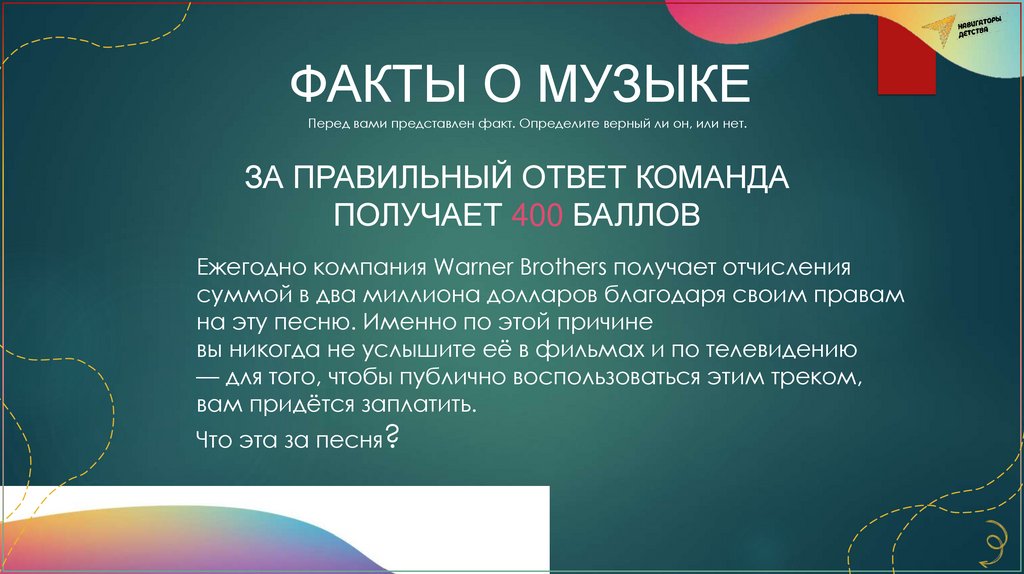 НАВИГАТОРЫ ДЕТСТВА

ФАКТЫ О МУЗЫКЕ

Перед вами представлен факт. Определите верный ли он, или нет.

ЗА ПРАВИЛЬНЫЙ ОТВЕТ КОМАНДА ПОЛУЧАЕТ 400 БАЛЛОВ

Ежегодно компания Warner Brothers получает отчисления суммой в два миллиона долларов благодаря своим правам на эту песню. Именно по этой причине вы никогда не услышите её в фильмах и по телевидению — для того, чтобы публично воспользоваться этим треком, вам придётся заплатить.

Что эта за песня?